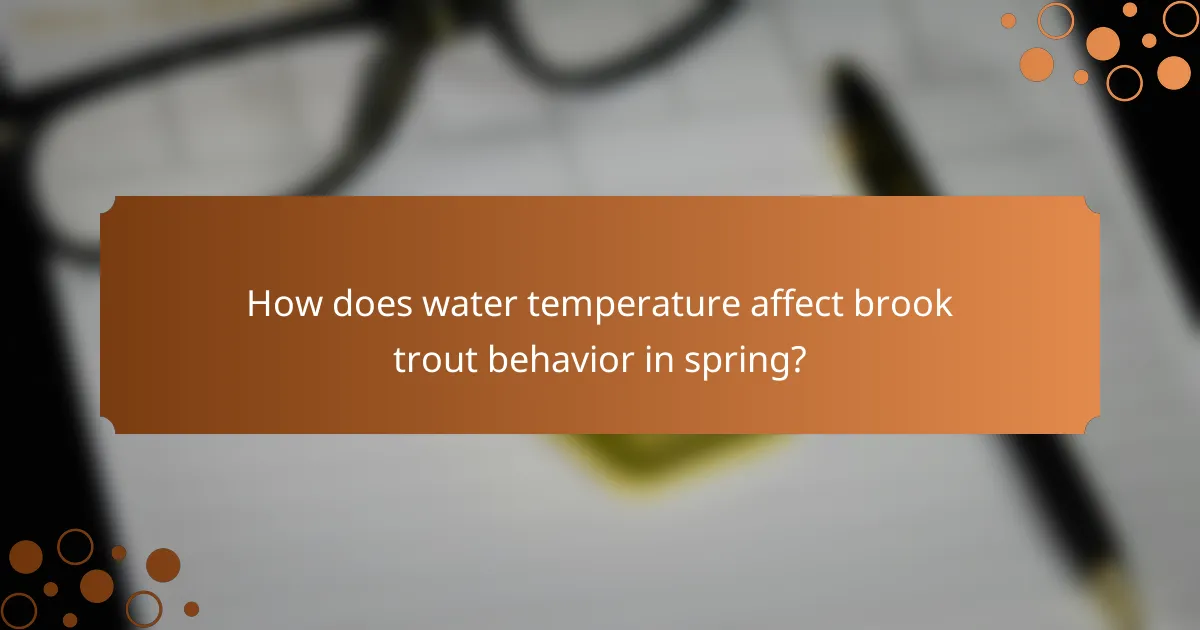 How does water temperature affect brook trout behavior in spring?